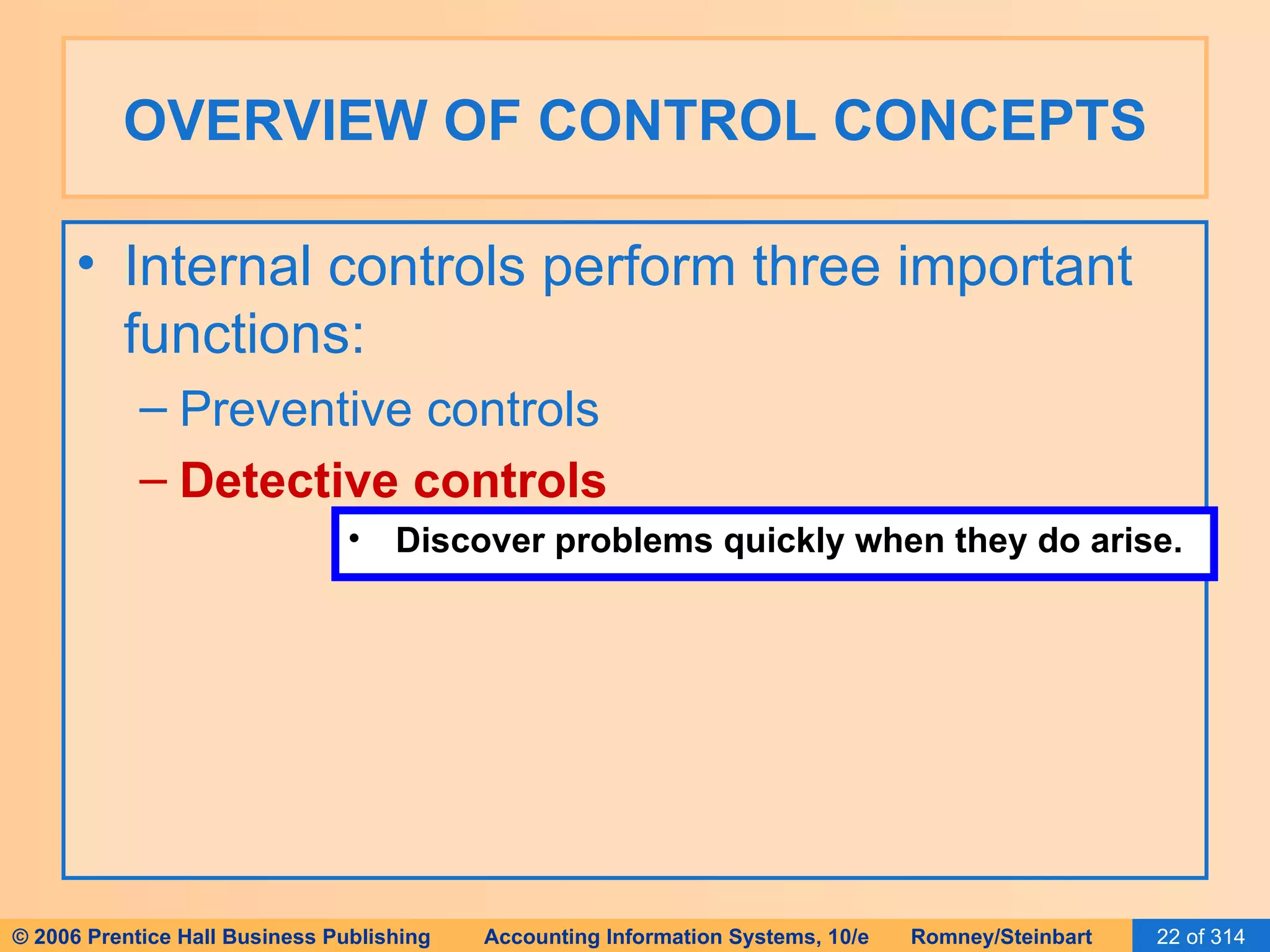 OVERVIEW OF CONTROL CONCEPTS

• Internal controls perform three important functions:

– Preventive controls

– Detective controls

• Discover problems quickly when they do arise.

© 2006 Prentice Hall Business Publishing Accounting Information Systems, 10/e Romney/Steinbart 22 of 314